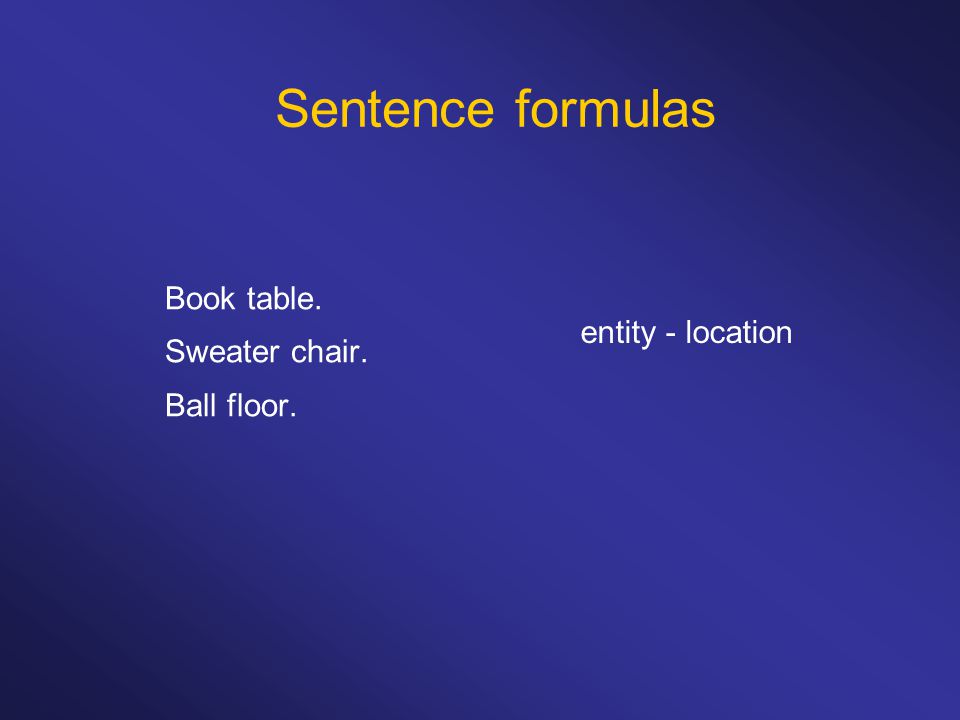 Sentence formulas

Book table.
Sweater chair.
Ball floor.

entity - location